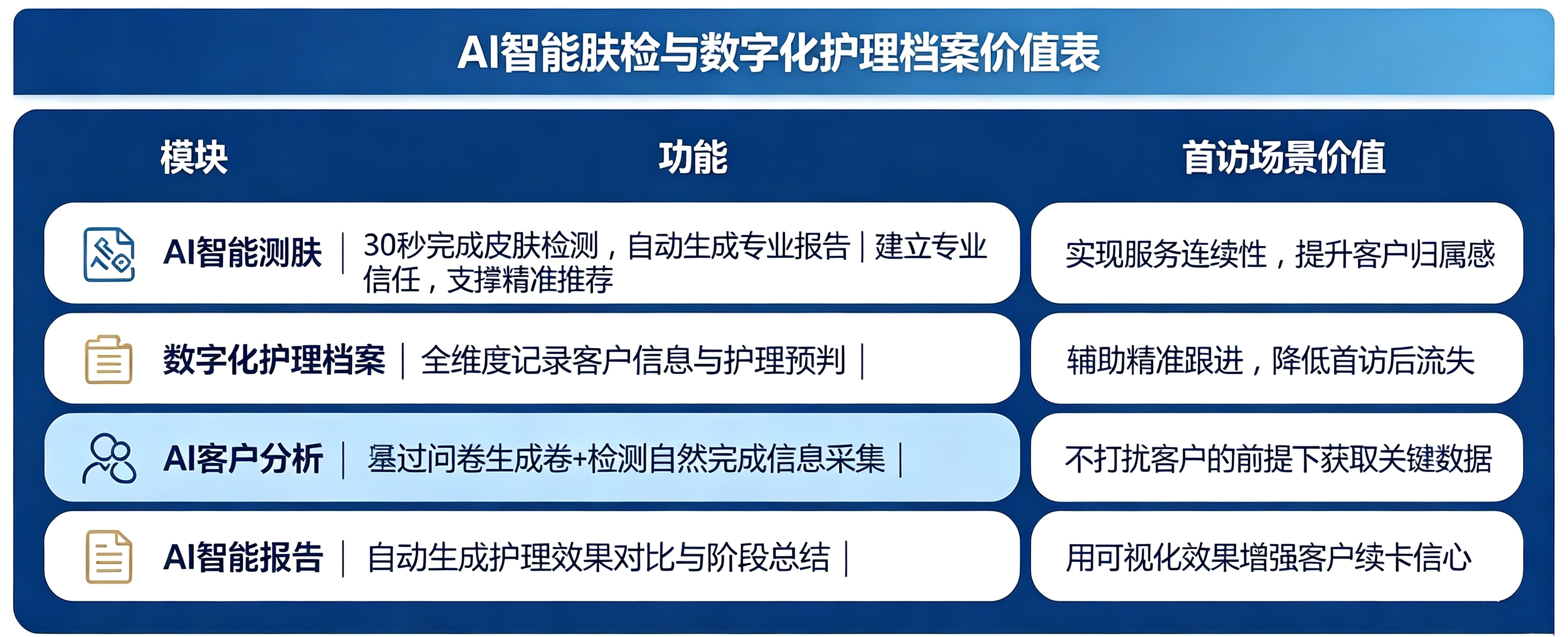 AI智能肤检与数字化护理档案价值表

| 模块 | 功能 | 首访场景价值 |
|---|---|---|
| AI智能测肤 | 30秒完成皮肤检测，自动生成专业报告 \| 建立专业信任，支撑精准推荐 | 实现服务连续性，提升客户归属感 |
| 数字化护理档案 | 全维度记录客户信息与护理预判 \| | 辅助精准跟进，降低首访后流失 |
| AI客户分析 | 基过问卷生成卷+检测自然完成信息采集 \| | 不打扰客户的前提下获取关键数据 |
| AI智能报告 | 自动生成护理效果对比与阶段总结 \| | 用可视化效果增强客户续卡信心 |